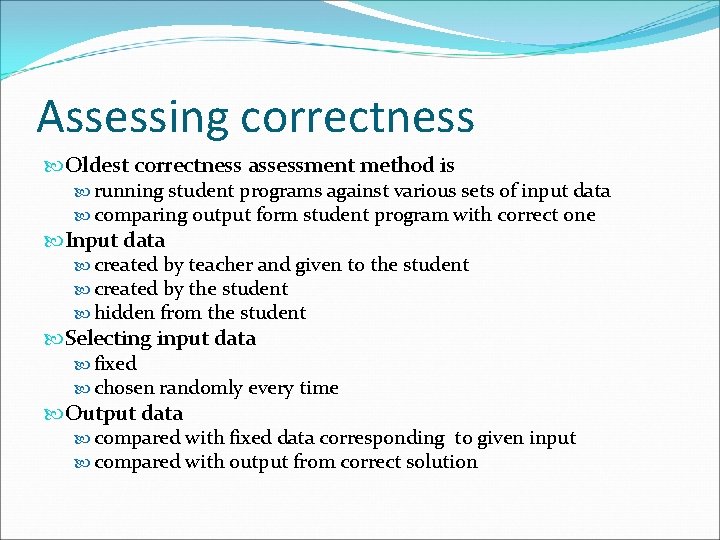 Assessing correctness

Oldest correctness assessment method is
running student programs against various sets of input data
comparing output form student program with correct one
Input data
created by teacher and given to the student
created by the student
hidden from the student
Selecting input data
fixed
chosen randomly every time
Output data
compared with fixed data corresponding to given input
compared with output from correct solution